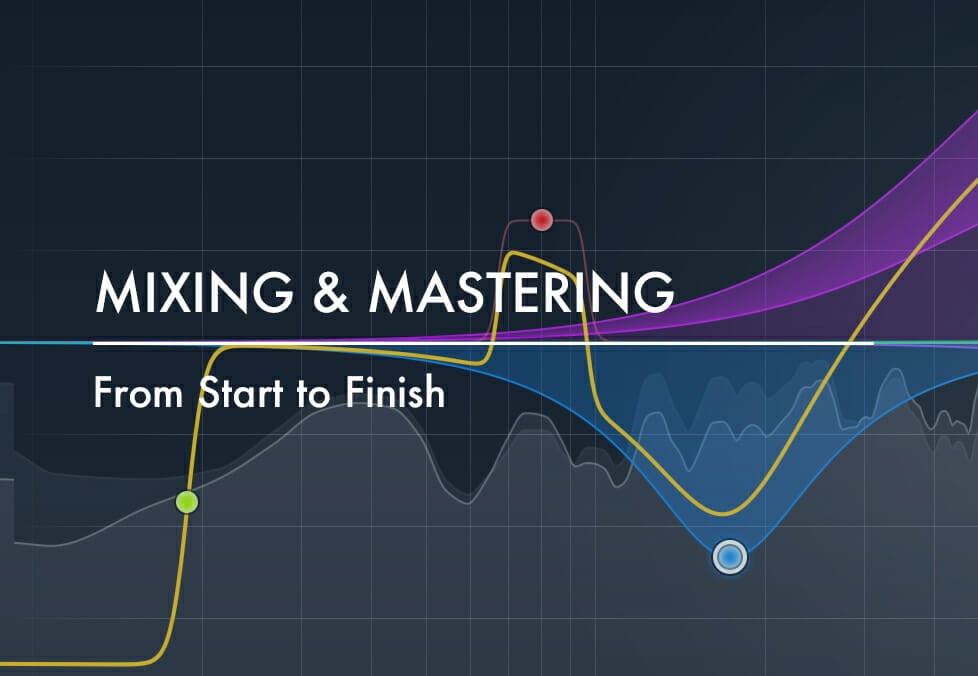 MIXING & MASTERING

From Start to Finish